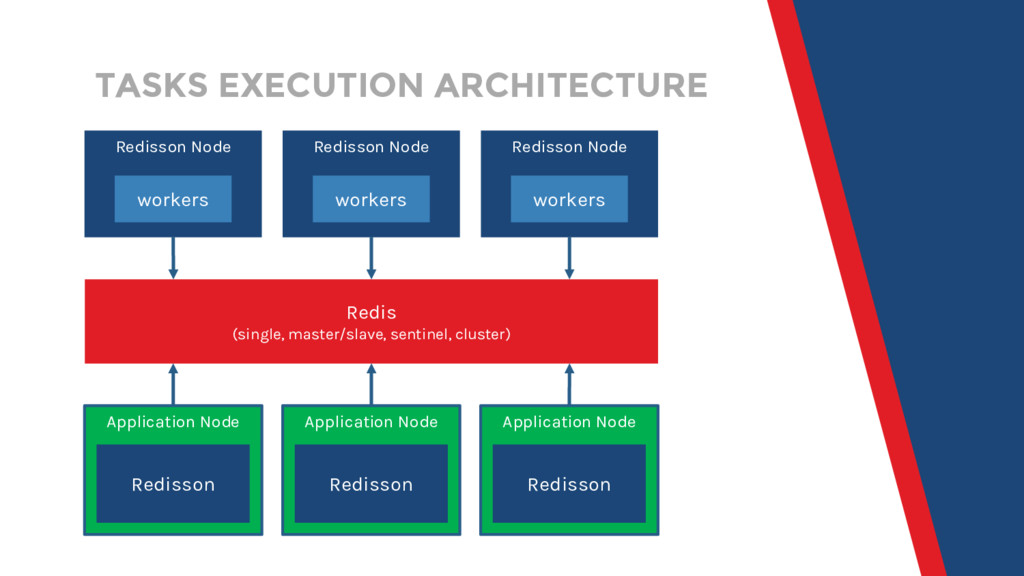 TASKS EXECUTION ARCHITECTURE

Redisson Node

workers

Redisson Node

workers

Redisson Node

workers

Redis
(single, master/slave, sentinel, cluster)

Application Node

Redisson

Application Node

Redisson

Application Node

Redisson